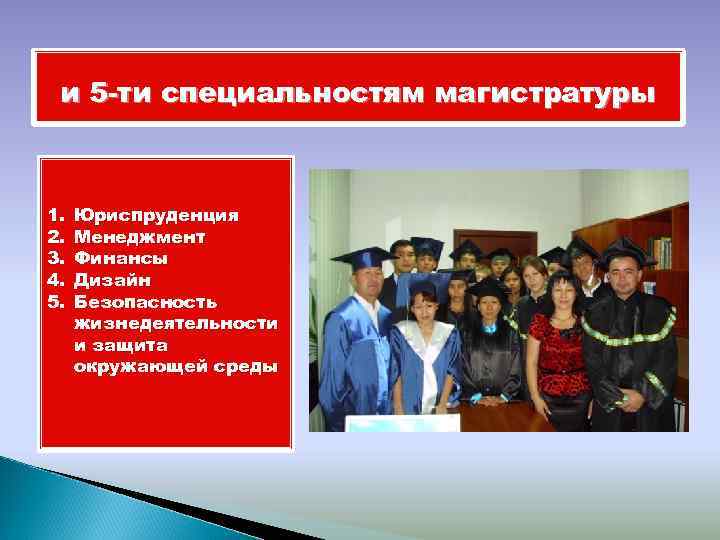 и 5-ти специальностям магистратуры

1. Юриспруденция
2. Менеджмент
3. Финансы
4. Дизайн
5. Безопасность жизнедеятельности и защита окружающей среды